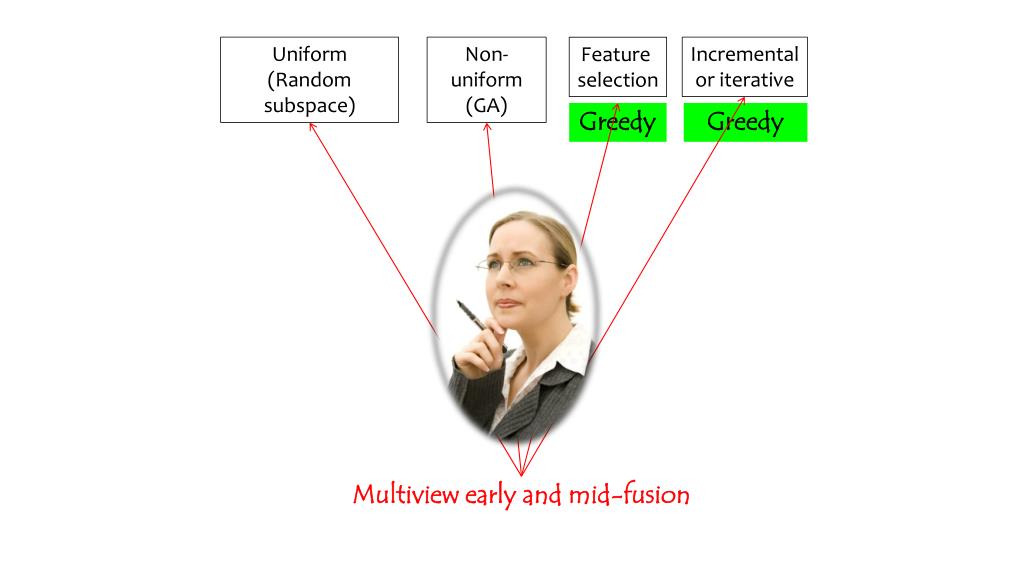 Uniform (Random subspace)

Non-uniform (GA)

Feature selection

Greedy

Incremental or iterative

Greedy

Multiview early and mid-fusion